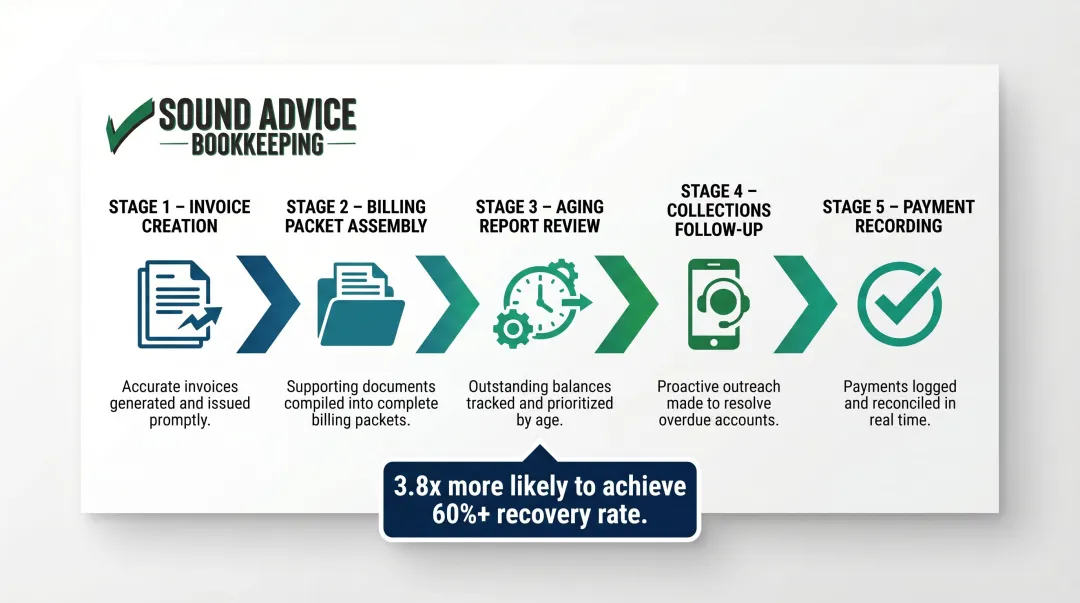 SOUND ADVICE
BOOKKEEPING

STAGE 1 – INVOICE CREATION

Accurate invoices generated and issued promptly.

STAGE 2 – BILLING PACKET ASSEMBLY

Supporting documents compiled into complete billing packets.

STAGE 3 – AGING REPORT REVIEW

Outstanding balances tracked and prioritized by age.

STAGE 4 – COLLECTIONS FOLLOW-UP

Proactive outreach made to resolve overdue accounts.

STAGE 5 – PAYMENT RECORDING

Payments logged and reconciled in real time.

3.8x more likely to achieve 60%+ recovery rate.